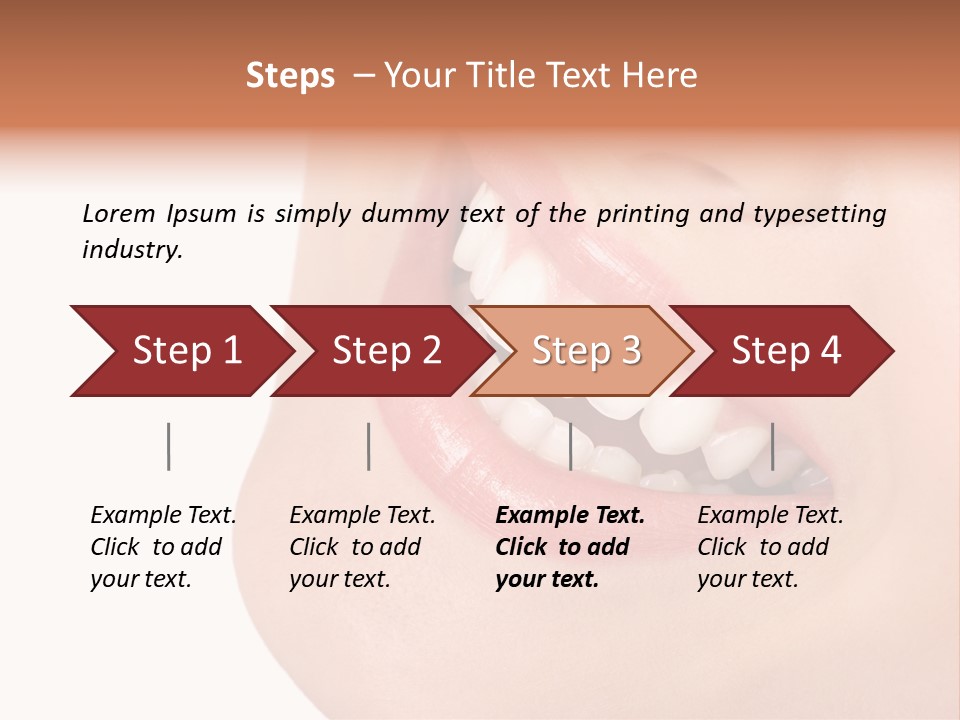 Steps – Your Title Text Here

Lorem Ipsum is simply dummy text of the printing and typesetting industry.

Step 1

Step 2

Step 3

Step 4

Example Text. Click to add your text.

Example Text. Click to add your text.

Example Text. Click to add your text.

Example Text. Click to add your text.